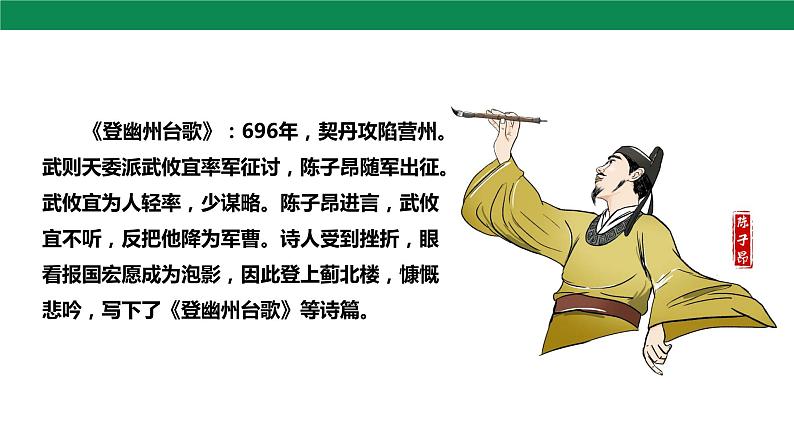 《登幽州台歌》：696年，契丹攻陷营州。武则天委派武攸宜率军征讨，陈子昂随军出征。武攸宜为人轻率，少谋略。陈子昂进言，武攸宜不听，反把他降为军曹。诗人受到挫折，眼看报国宏愿成为泡影，因此登上蓟北楼，慷慨悲吟，写下了《登幽州台歌》等诗篇。

陈子昂